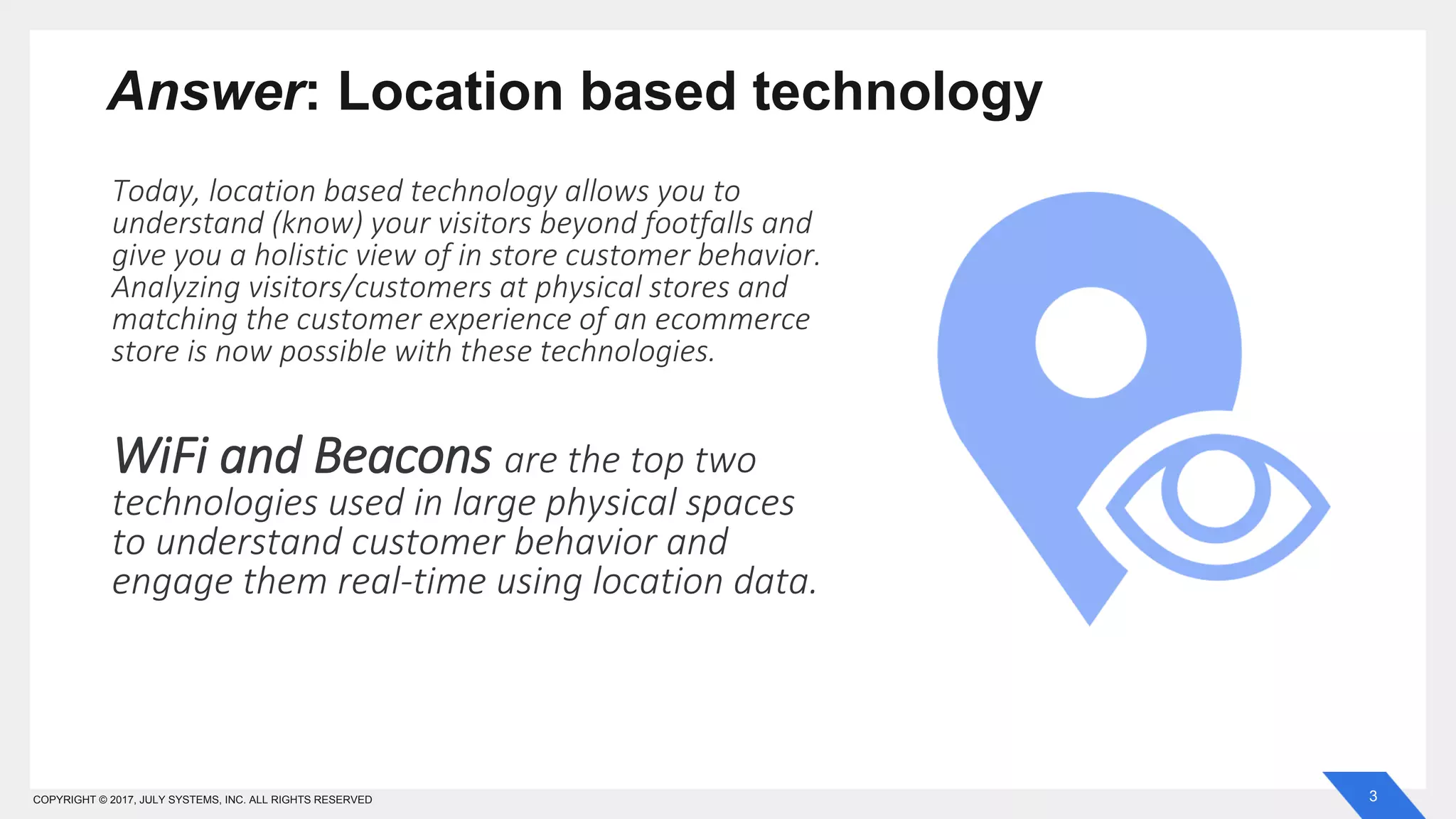 Answer: Location based technology

Today, location based technology allows you to understand (know) your visitors beyond footfalls and give you a holistic view of in store customer behavior. Analyzing visitors/customers at physical stores and matching the customer experience of an ecommerce store is now possible with these technologies.

WiFi and Beacons are the top two technologies used in large physical spaces to understand customer behavior and engage them real-time using location data.

COPYRIGHT © 2017, JULY SYSTEMS, INC. ALL RIGHTS RESERVED

3